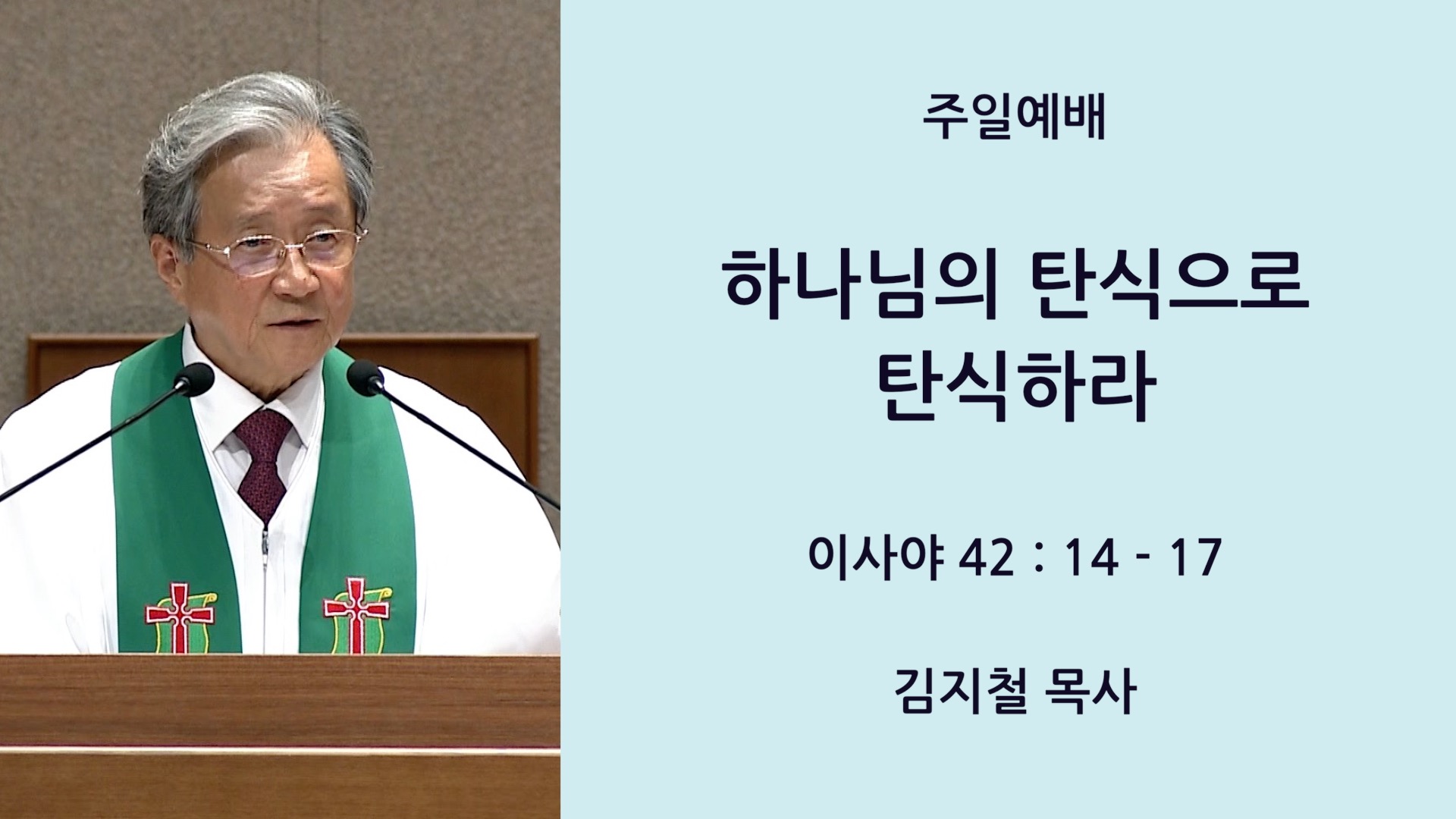 주일예배

하나님의 탄식으로
탄식하라

이사야 42 : 14 - 17

김지철 목사